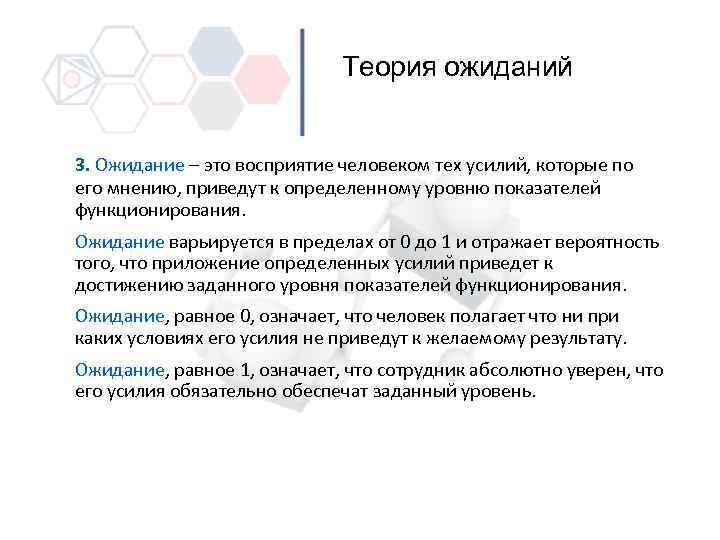 Теория ожиданий

3. Ожидание – это восприятие человеком тех усилий, которые по его мнению, приведут к определенному уровню показателей функционирования.

Ожидание варьируется в пределах от 0 до 1 и отражает вероятность того, что приложение определенных усилий приведет к достижению заданного уровня показателей функционирования.

Ожидание, равное 0, означает, что человек полагает что ни при каких условиях его усилия не приведут к желаемому результату.

Ожидание, равное 1, означает, что сотрудник абсолютно уверен, что его усилия обязательно обеспечат заданный уровень.